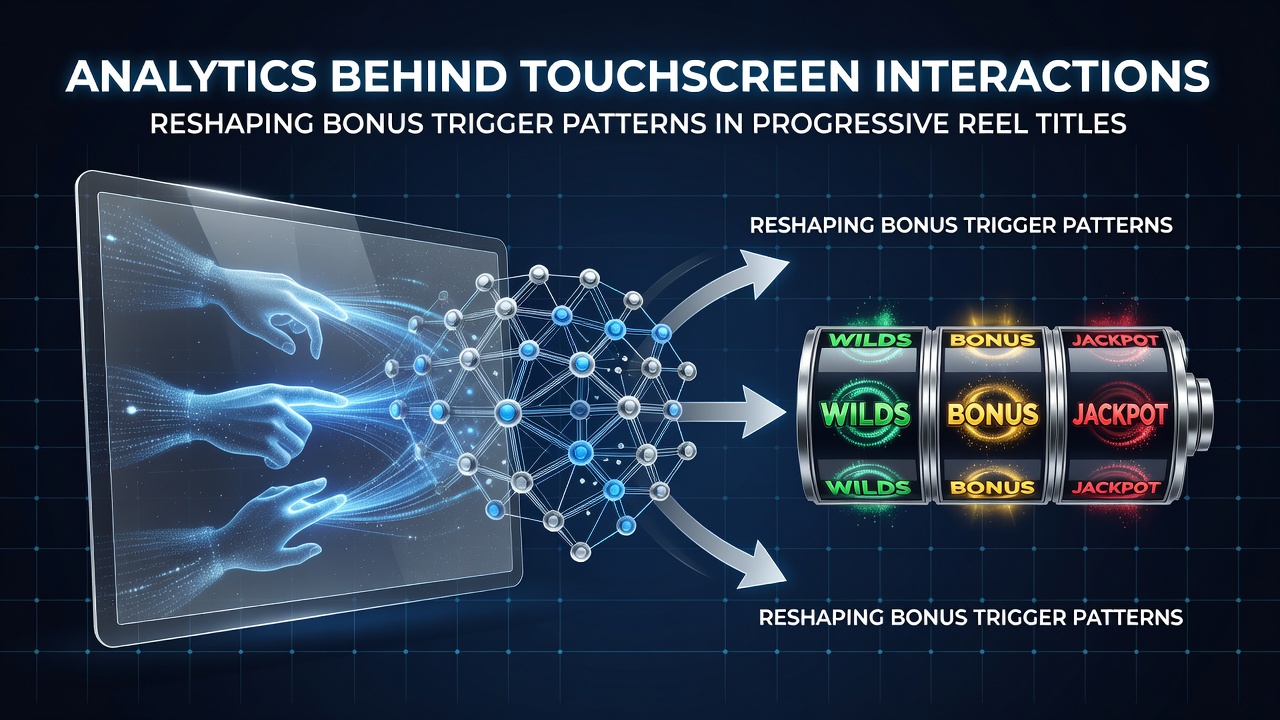 ANALYTICS BEHIND TOUCHSCREEN INTERACTIONS

RESHAPING BONUS TRIGGER PATTERNS IN PROGRESSIVE REEL TITLES

RESHAPING BONUS TRIGGER PATTERNS

WILDS
WILDS
WILDS

BONUS
BONUS
BONUS

JACKPOT
JACKPOT
JACKPOT

RESHAPING BONUS TRIGGER PATTERNS